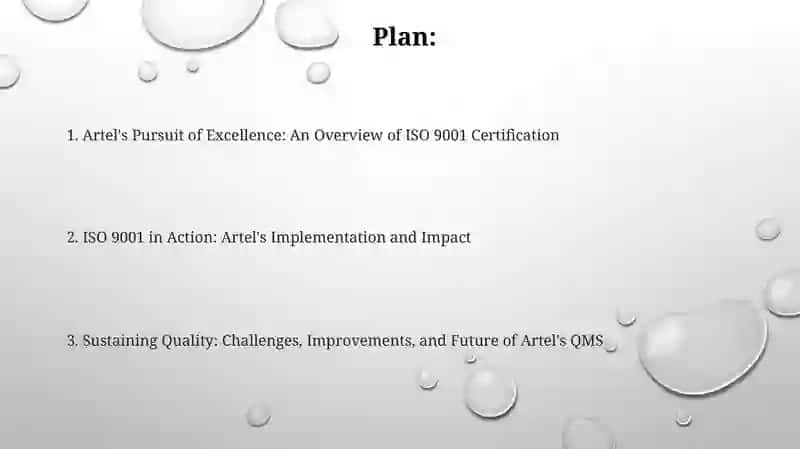 Plan:

1. Artel's Pursuit of Excellence: An Overview of ISO 9001 Certification

2. ISO 9001 in Action: Artel's Implementation and Impact

3. Sustaining Quality: Challenges, Improvements, and Future of Artel's QMS